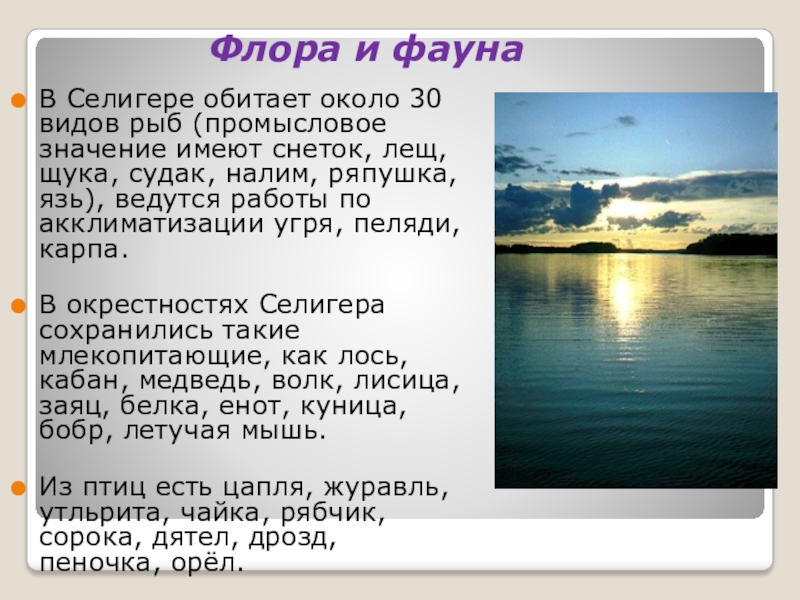 Флора и фауна

В Селигере обитает около 30 видов рыб (промысловое значение имеют снеток, лещ, щука, судак, налим, ряпушка, язь), ведутся работы по акклиматизации угря, пеляди, карпа.

В окрестностях Селигера сохранились такие млекопитающие, как лось, кабан, медведь, волк, лисица, заяц, белка, енот, куница, бобр, летучая мышь.

Из птиц есть цапля, журавль, утльрита, чайка, рябчик, сорока, дятел, дрозд, пеночка, орёл.